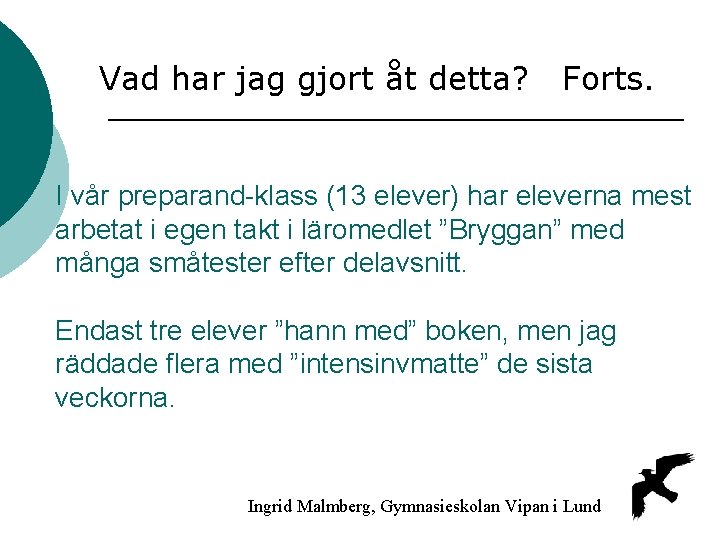 Vad har jag gjort åt detta?   Forts.

I vår preparand-klass (13 elever) har eleverna mest arbetat i egen takt i läromedlet ”Bryggan” med många småtester efter delavsnitt.

Endast tre elever ”hann med” boken, men jag räddade flera med ”intensinvmatte” de sista veckorna.

Ingrid Malmberg, Gymnasieskolan Vipan i Lund